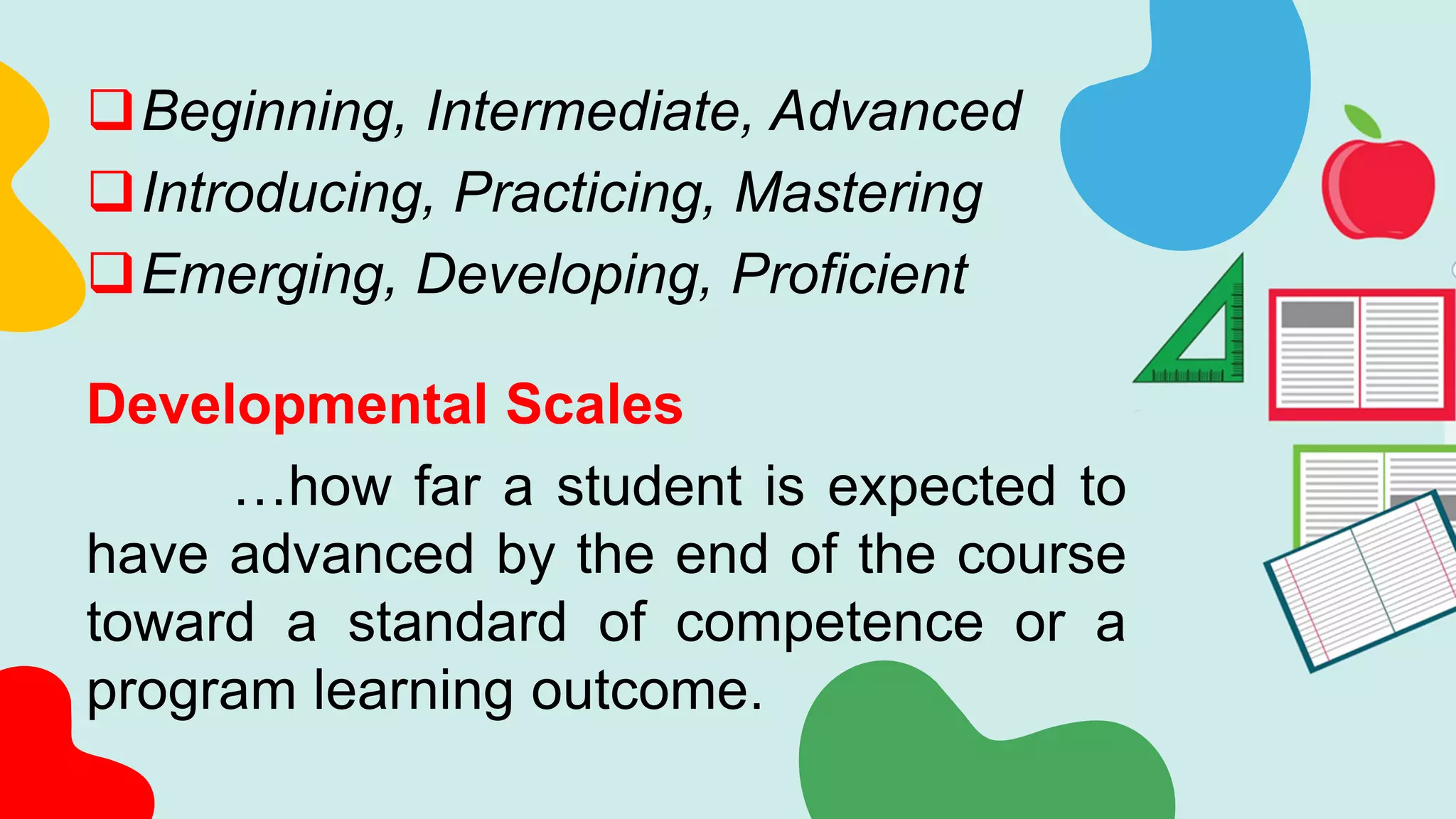 ❑ Beginning, Intermediate, Advanced
❑ Introducing, Practicing, Mastering
❑ Emerging, Developing, Proficient

Developmental Scales

…how far a student is expected to have advanced by the end of the course toward a standard of competence or a program learning outcome.